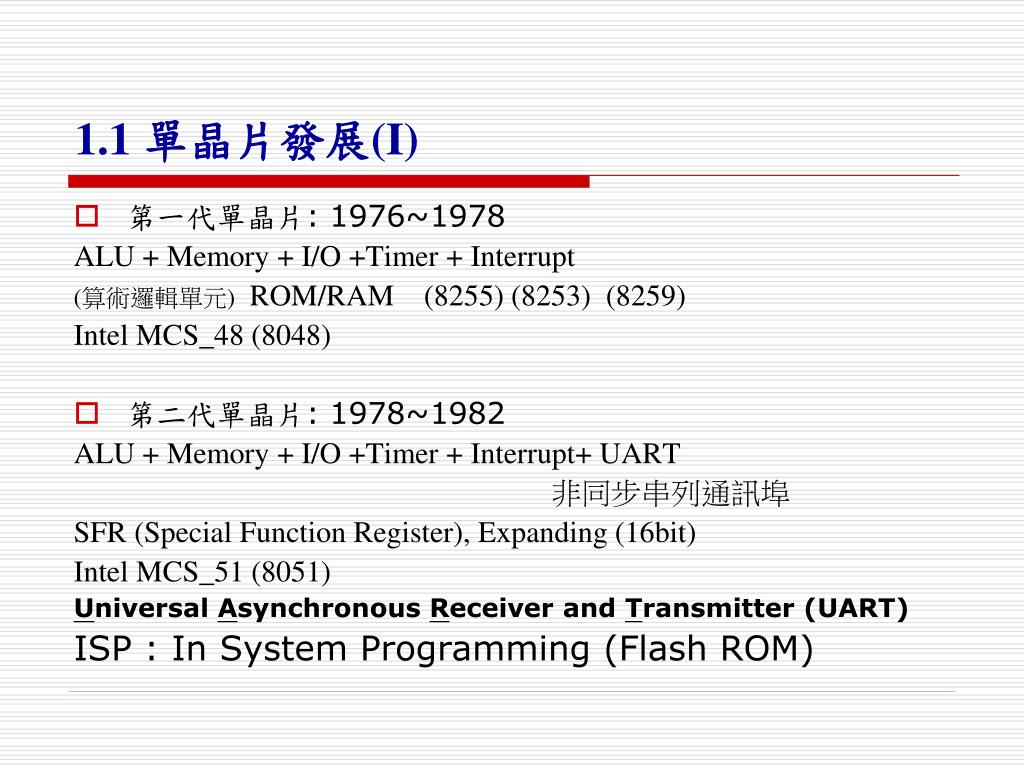 1.1 單晶片發展(I)

第一代單晶片: 1976~1978
ALU + Memory + I/O +Timer + Interrupt
(算術邏輯單元) ROM/RAM (8255) (8253) (8259)
Intel MCS_48 (8048)

第二代單晶片: 1978~1982
ALU + Memory + I/O +Timer + Interrupt+ UART
非同步串列通訊埠
SFR (Special Function Register), Expanding (16bit)
Intel MCS_51 (8051)
Universal Asynchronous Receiver and Transmitter (UART)
ISP : In System Programming (Flash ROM)